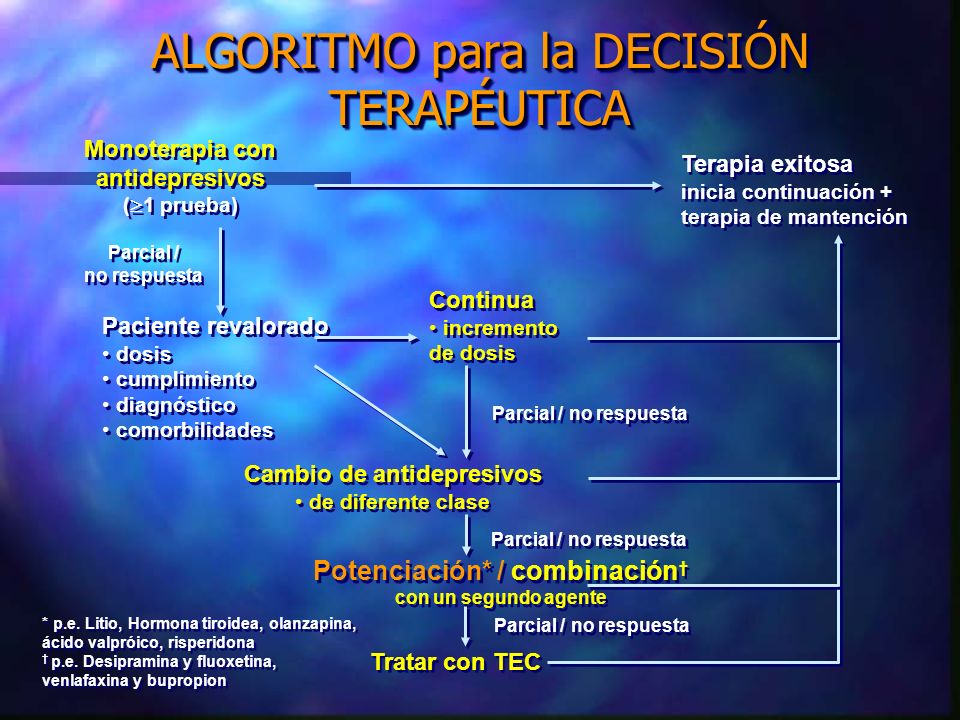 ALGORITMO para la DECISIÓN TERAPÉUTICA

Monoterapia con antidepresivos ($\geq$1 prueba)

Terapia exitosa
inicia continuación + terapia de mantención

Parcial / no respuesta

Paciente revalorado
• dosis
• cumplimiento
• diagnóstico
• comorbilidades

Continua
• incremento de dosis

Parcial / no respuesta

Cambio de antidepresivos
• de diferente clase

Parcial / no respuesta

Potenciación* / combinación†
con un segundo agente

Parcial / no respuesta

Tratar con TEC

* p.e. Litio, Hormona tiroidea, olanzapina, ácido valpróico, risperidona
† p.e. Desipramina y fluoxetina, venlafaxina y bupropion